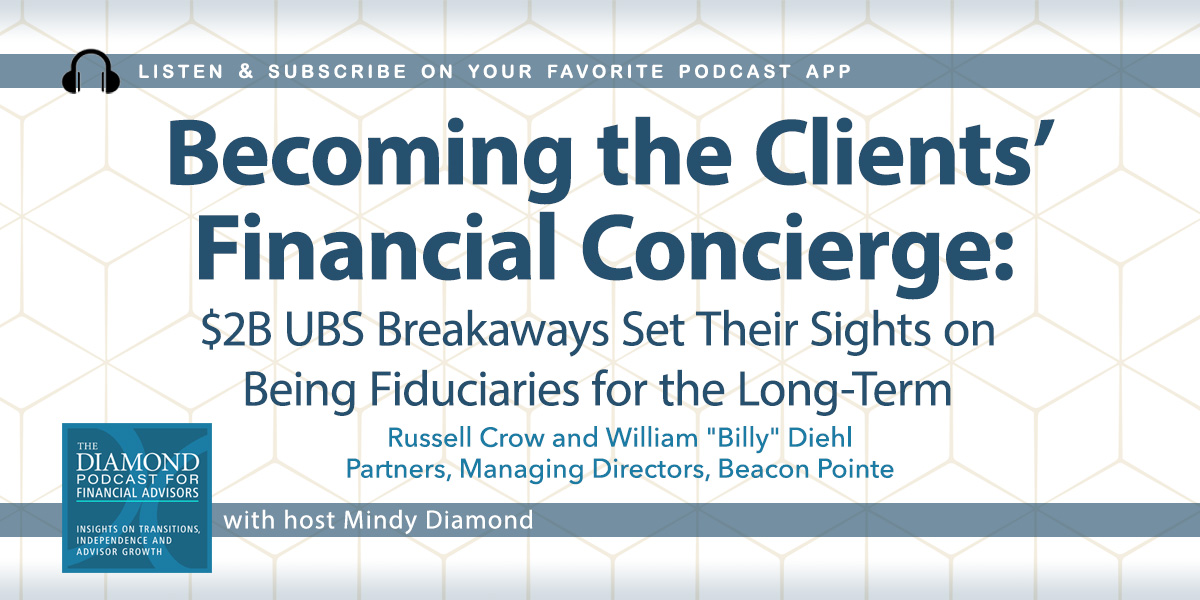 LISTEN & SUBSCRIBE ON YOUR FAVORITE PODCAST APP

Becoming the Clients' Financial Concierge:

$2B UBS Breakaways Set Their Sights on Being Fiduciaries for the Long-Term

Russell Crow and William "Billy" Diehl
Partners, Managing Directors, Beacon Pointe

THE DIAMOND PODCAST FOR FINANCIAL ADVISORS

INSIGHTS ON TRANSITIONS, INDEPENDENCE AND ADVISOR GROWTH

with host Mindy Diamond